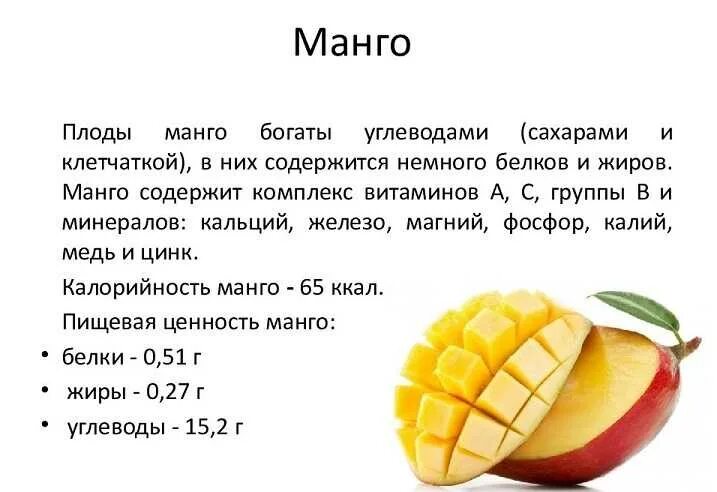 Манго

Плоды манго богаты углеводами (сахарами и клетчаткой), в них содержится немного белков и жиров. Манго содержит комплекс витаминов А, С, группы В и минералов: кальций, железо, магний, фосфор, калий, медь и цинк.

Калорийность манго - 65 ккал.

Пищевая ценность манго:

• белки - 0,51 г
• жиры - 0,27 г
• углеводы - 15,2 г